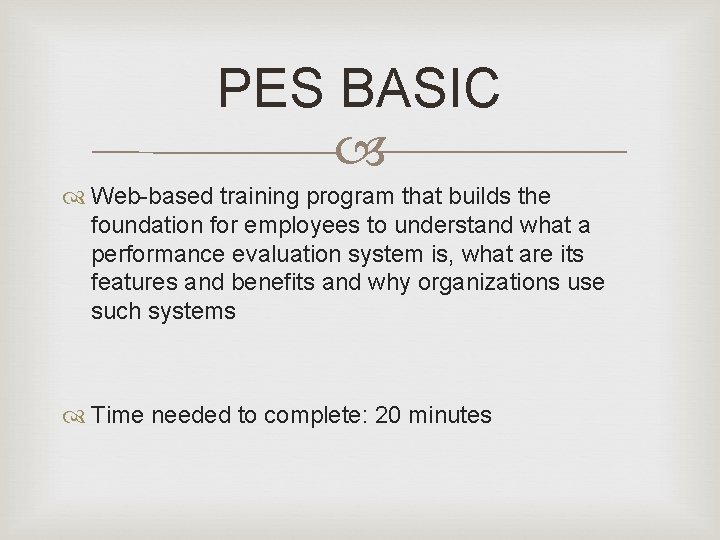 PES BASIC

Web-based training program that builds the foundation for employees to understand what a performance evaluation system is, what are its features and benefits and why organizations use such systems

Time needed to complete: 20 minutes